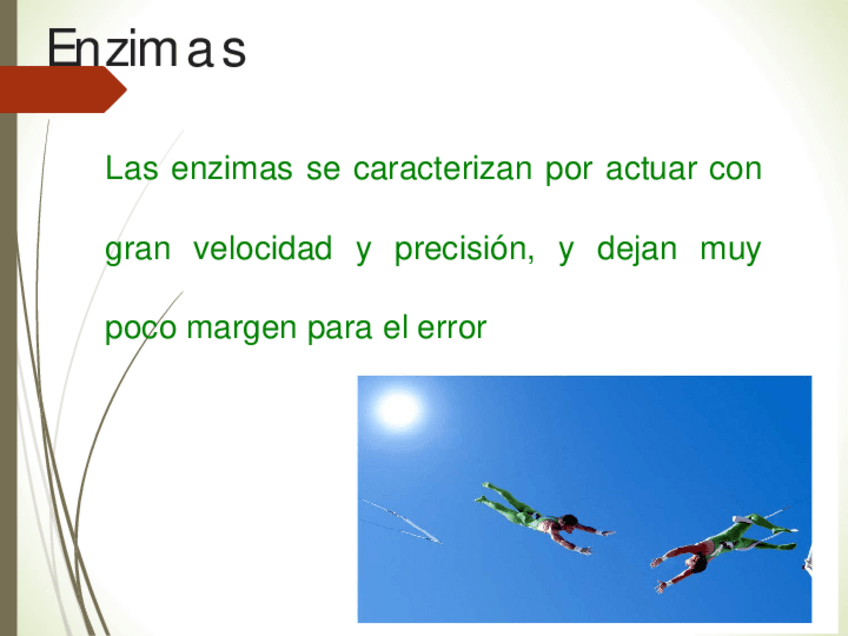 Enzimas

Las enzimas se caracterizan por actuar con gran velocidad y precisión, y dejan muy poco margen para el error